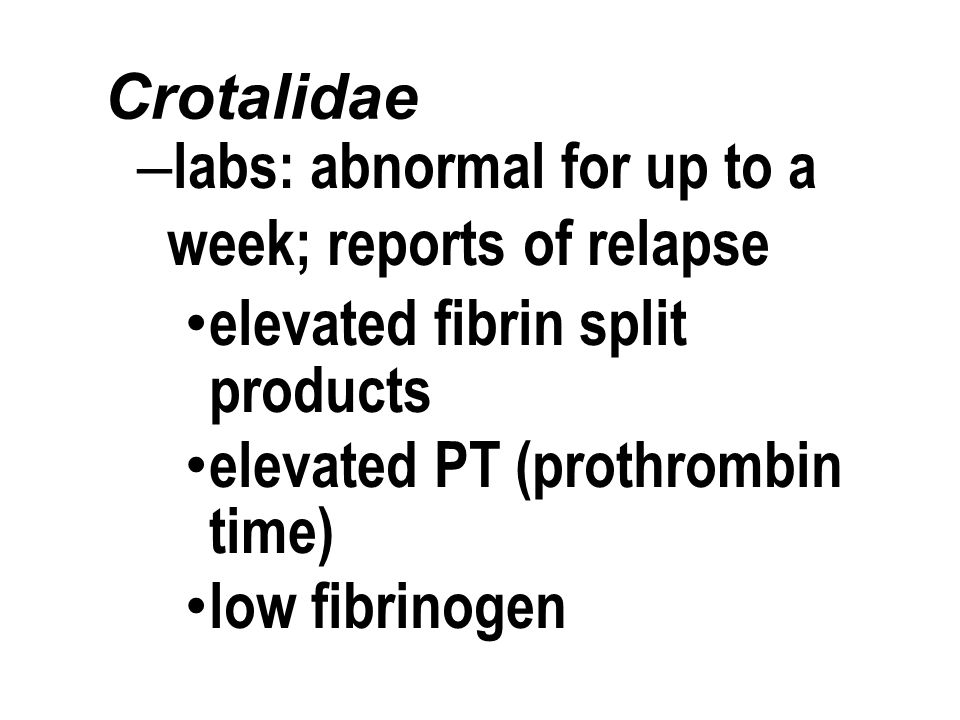 Crotalidae
–labs: abnormal for up to a week; reports of relapse
•elevated fibrin split products
•elevated PT (prothrombin time)
•low fibrinogen